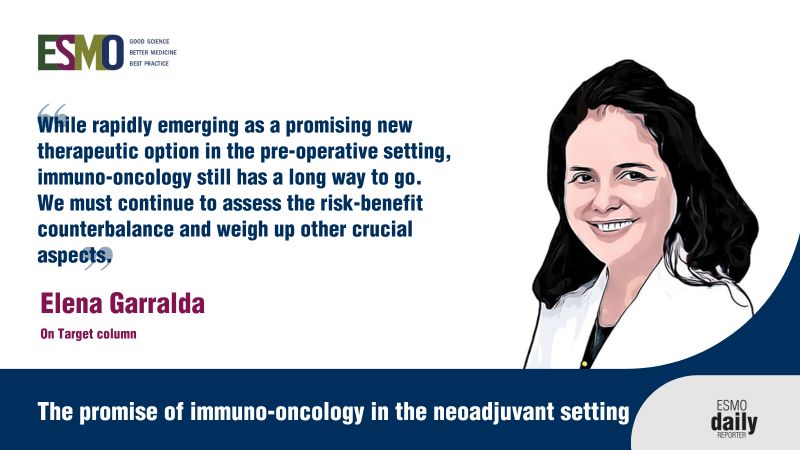 ESMO GOOD SCIENCE BETTER MEDICINE BEST PRACTICE

“While rapidly emerging as a promising new therapeutic option in the pre-operative setting, immuno-oncology still has a long way to go. We must continue to assess the risk-benefit counterbalance and weigh up other crucial aspects.”

Elena Garralda

On Target column

The promise of immuno-oncology in the neoadjuvant setting

ESMO daily REPORTER